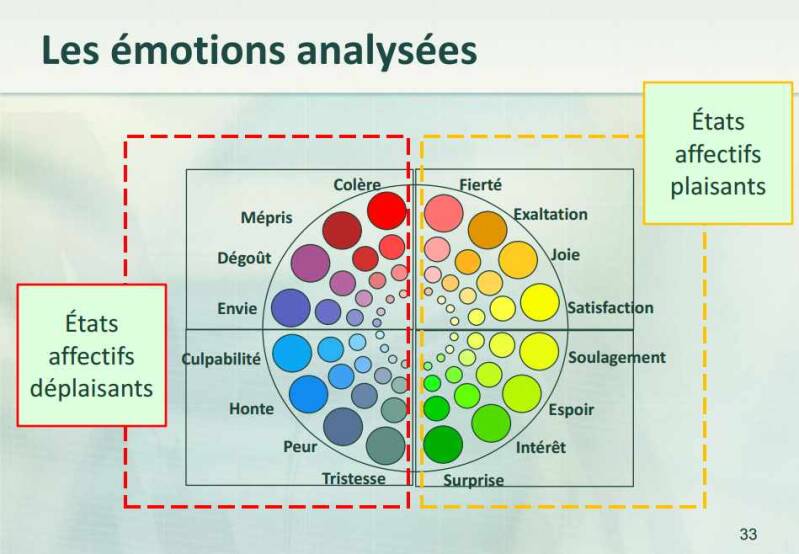 Les émotions analysées

États affectifs plaisants

États affectifs déplaisants

Colère

Mépris

Dégoût

Envie

Culpabilité

Honte

Peur

Tristesse

Fierté

Exaltation

Joie

Satisfaction

Soulagement

Espoir

Intérêt

Surprise

33